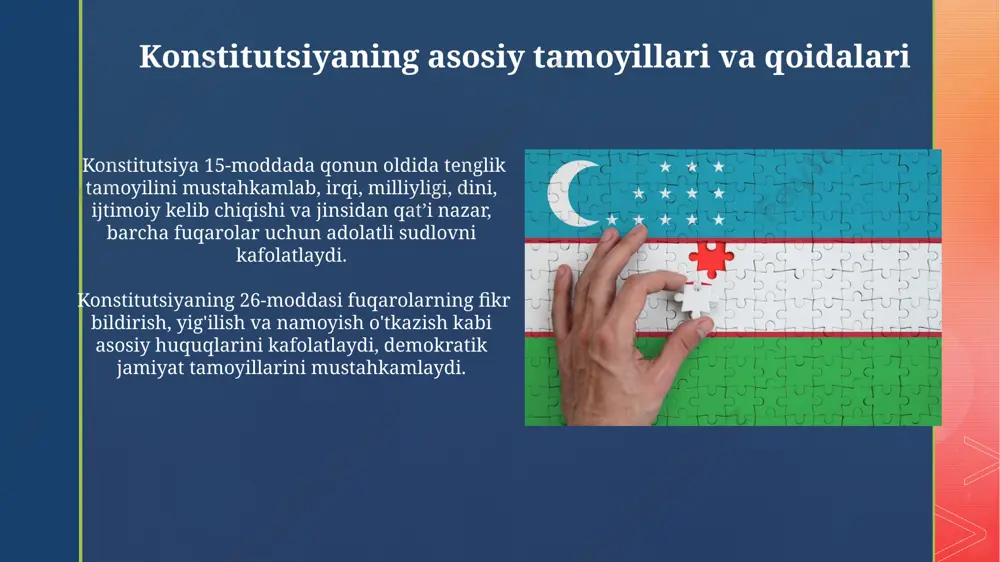 Konstitutsiyaning asosiy tamoyillari va qoidalari

Konstitutsiya 15-moddada qonun oldida tenglik tamoyilini mustahkamlab, irqi, milliyligi, dini, ijtimoiy kelib chiqishi va jinsidan qat'i nazar, barcha fuqarolar uchun adolatli sudlovni kafolatlaydi.

Konstitutsiyaning 26-moddasi fuqarolarning fikr bildirish, yig'ilish va namoyish o'tkazish kabi asosiy huquqlarini kafolatlaydi, demokratik jamiyat tamoyillarini mustahkamlaydi.